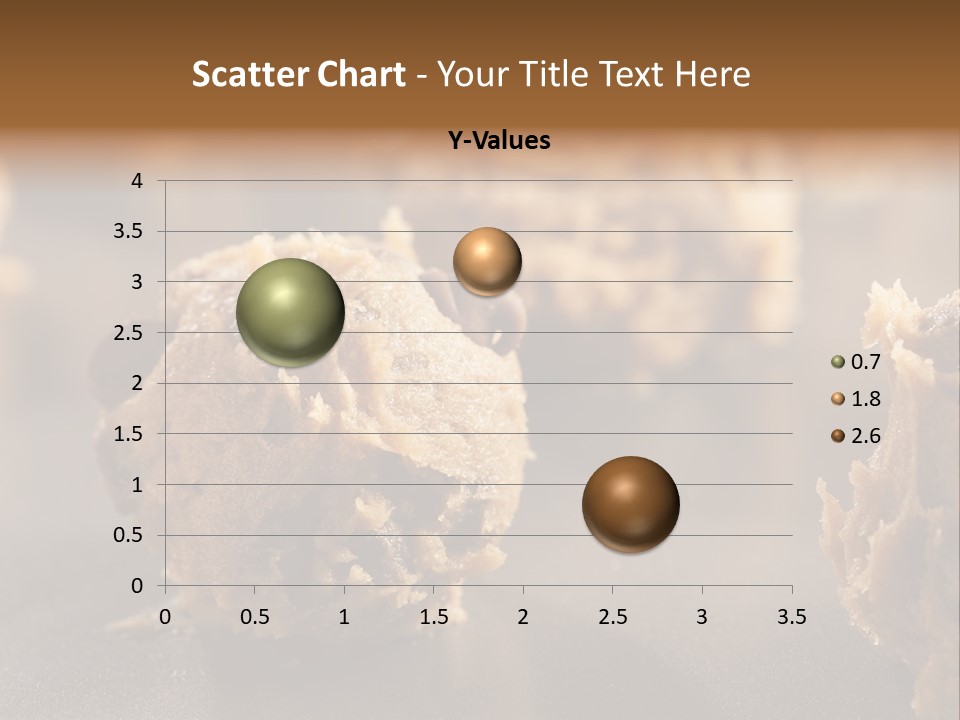 Scatter Chart - Your Title Text Here

Y-Values

4
3.5
3
2.5
2
1.5
1
0.5
0

0 0.5 1 1.5 2 2.5 3 3.5

0.7
1.8
2.6